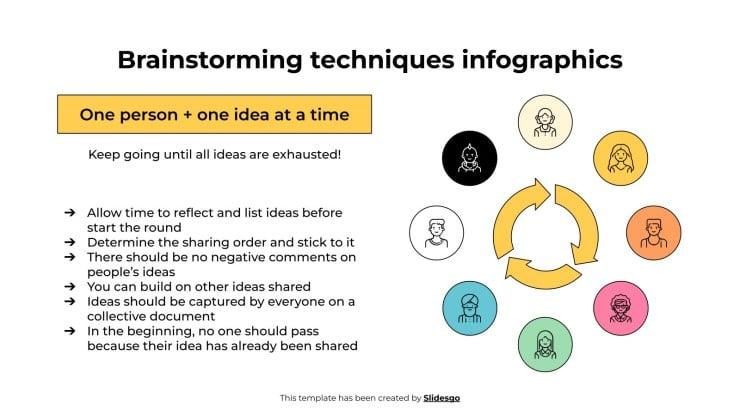 Brainstorming techniques infographics

One person + one idea at a time

Keep going until all ideas are exhausted!

➔ Allow time to reflect and list ideas before start the round
➔ Determine the sharing order and stick to it
➔ There should be no negative comments on people's ideas
➔ You can build on other ideas shared
➔ Ideas should be captured by everyone on a collective document
➔ In the beginning, no one should pass because their idea has already been shared

This template has been created by Slidesgo